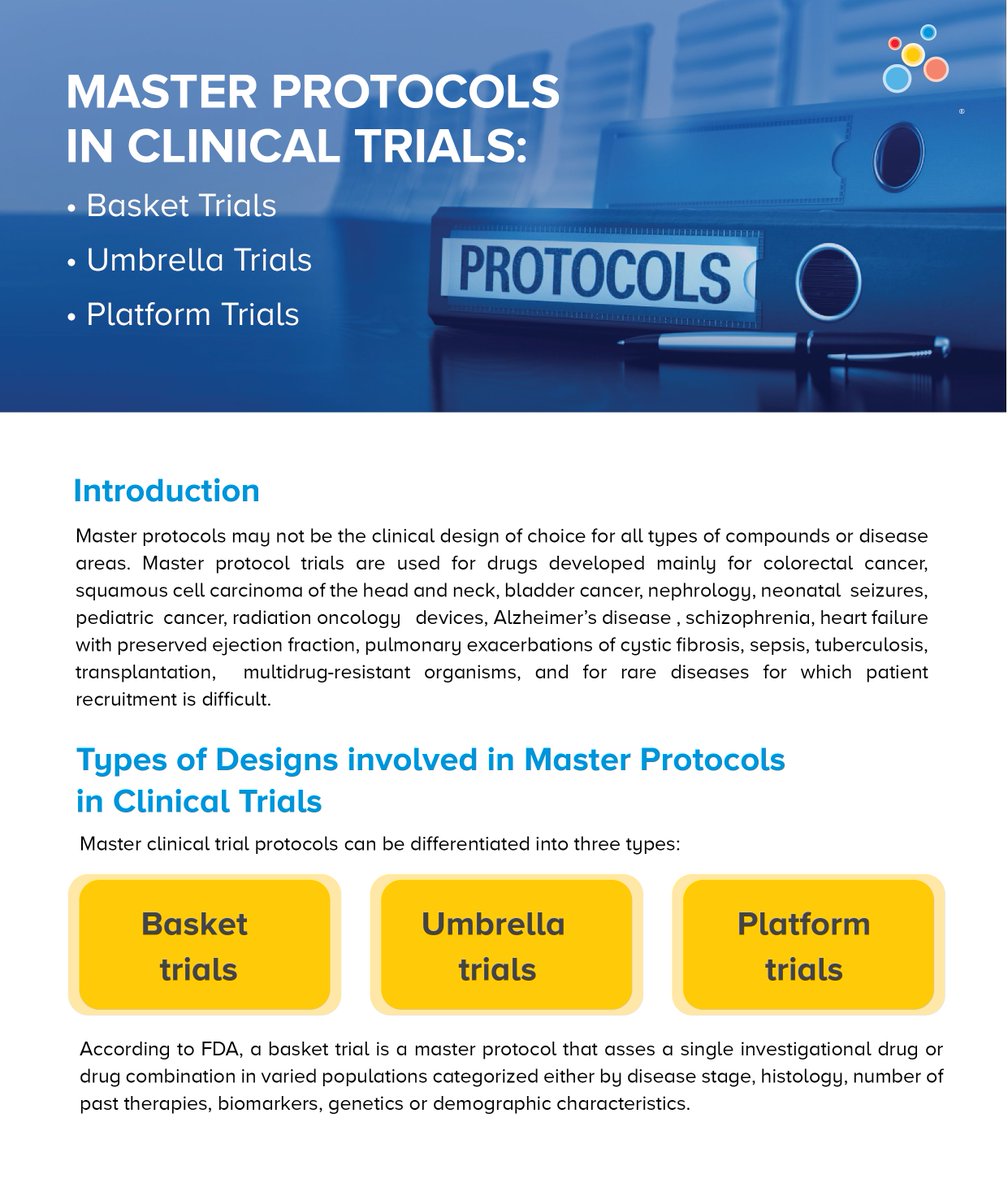 MASTER PROTOCOLS IN CLINICAL TRIALS:

• Basket Trials
• Umbrella Trials
• Platform Trials

PROTOCOLS

Introduction

Master protocols may not be the clinical design of choice for all types of compounds or disease areas. Master protocol trials are used for drugs developed mainly for colorectal cancer, squamous cell carcinoma of the head and neck, bladder cancer, nephrology, neonatal seizures, pediatric cancer, radiation oncology devices, Alzheimer's disease , schizophrenia, heart failure with preserved ejection fraction, pulmonary exacerbations of cystic fibrosis, sepsis, tuberculosis, transplantation, multidrug-resistant organisms, and for rare diseases for which patient recruitment is difficult.

Types of Designs involved in Master Protocols in Clinical Trials

Master clinical trial protocols can be differentiated into three types:

Basket trials

Umbrella trials

Platform trials

According to FDA, a basket trial is a master protocol that asses a single investigational drug or drug combination in varied populations categorized either by disease stage, histology, number of past therapies, biomarkers, genetics or demographic characteristics.